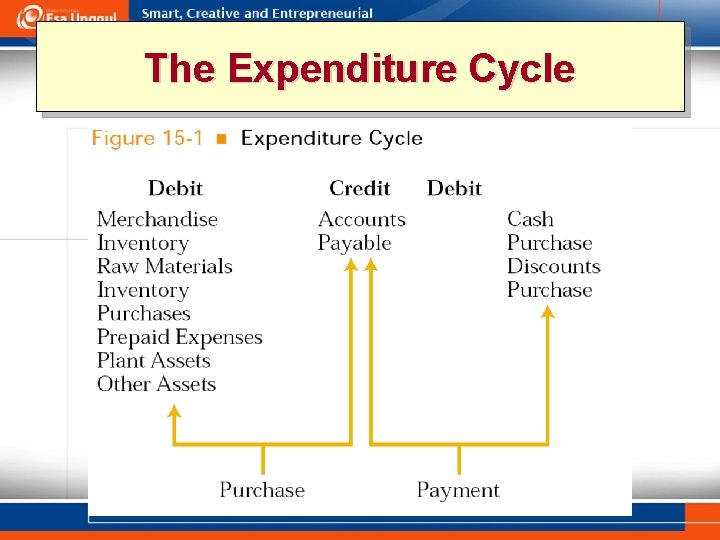 Esa Unggul Smart, Creative and Entrepreneurial

The Expenditure Cycle

Figure 15-1 ■ Expenditure Cycle

Debit
Merchandise Inventory
Raw Materials Inventory
Purchases
Prepaid Expenses
Plant Assets
Other Assets

Credit Debit
Accounts Payable

Cash
Purchase Discounts
Purchase

Purchase

Payment